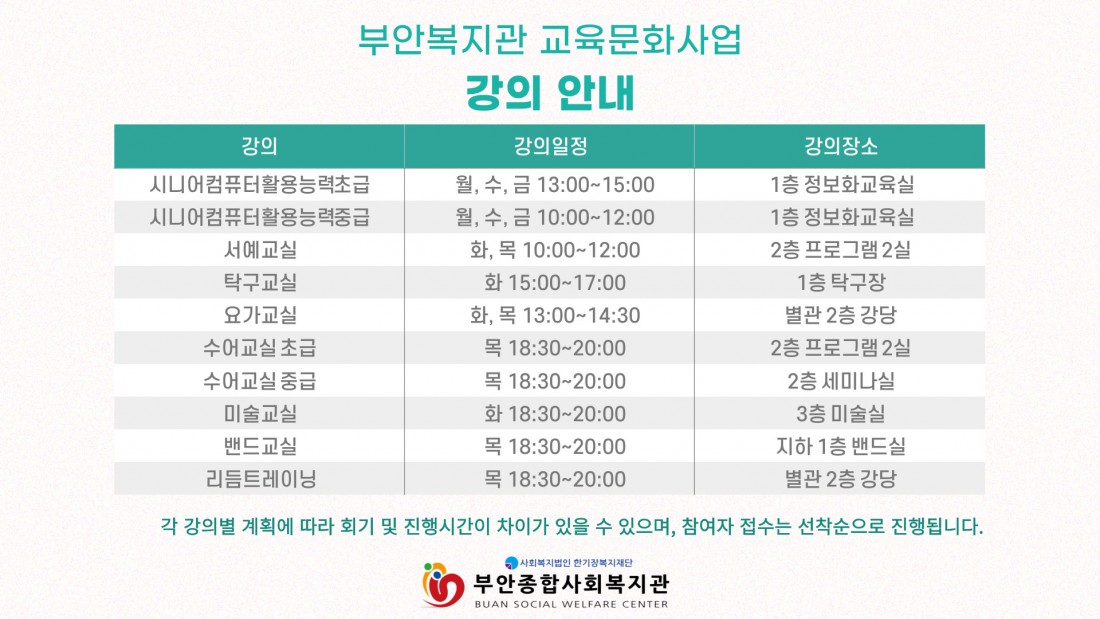 부안복지관 교육문화사업
강의 안내

| 강의 | 강의일정 | 강의장소 |
|---|---|---|
| 시니어컴퓨터활용능력초급 | 월, 수, 금 13:00~15:00 | 1층 정보화교육실 |
| 시니어컴퓨터활용능력중급 | 월, 수, 금 10:00~12:00 | 1층 정보화교육실 |
| 서예교실 | 화, 목 10:00~12:00 | 2층 프로그램 2실 |
| 탁구교실 | 화 15:00~17:00 | 1층 탁구장 |
| 요가교실 | 화, 목 13:00~14:30 | 별관 2층 강당 |
| 수어교실 초급 | 목 18:30~20:00 | 2층 프로그램 2실 |
| 수어교실 중급 | 목 18:30~20:00 | 2층 세미나실 |
| 미술교실 | 화 18:30~20:00 | 3층 미술실 |
| 밴드교실 | 목 18:30~20:00 | 지하 1층 밴드실 |
| 리듬트레이닝 | 목 18:30~20:00 | 별관 2층 강당 |

각 강의별 계획에 따라 회기 및 진행시간이 차이가 있을 수 있으며, 참여자 접수는 선착순으로 진행됩니다.

사회복지법인 한기장복지재단
부안종합사회복지관
BUAN SOCIAL WELFARE CENTER